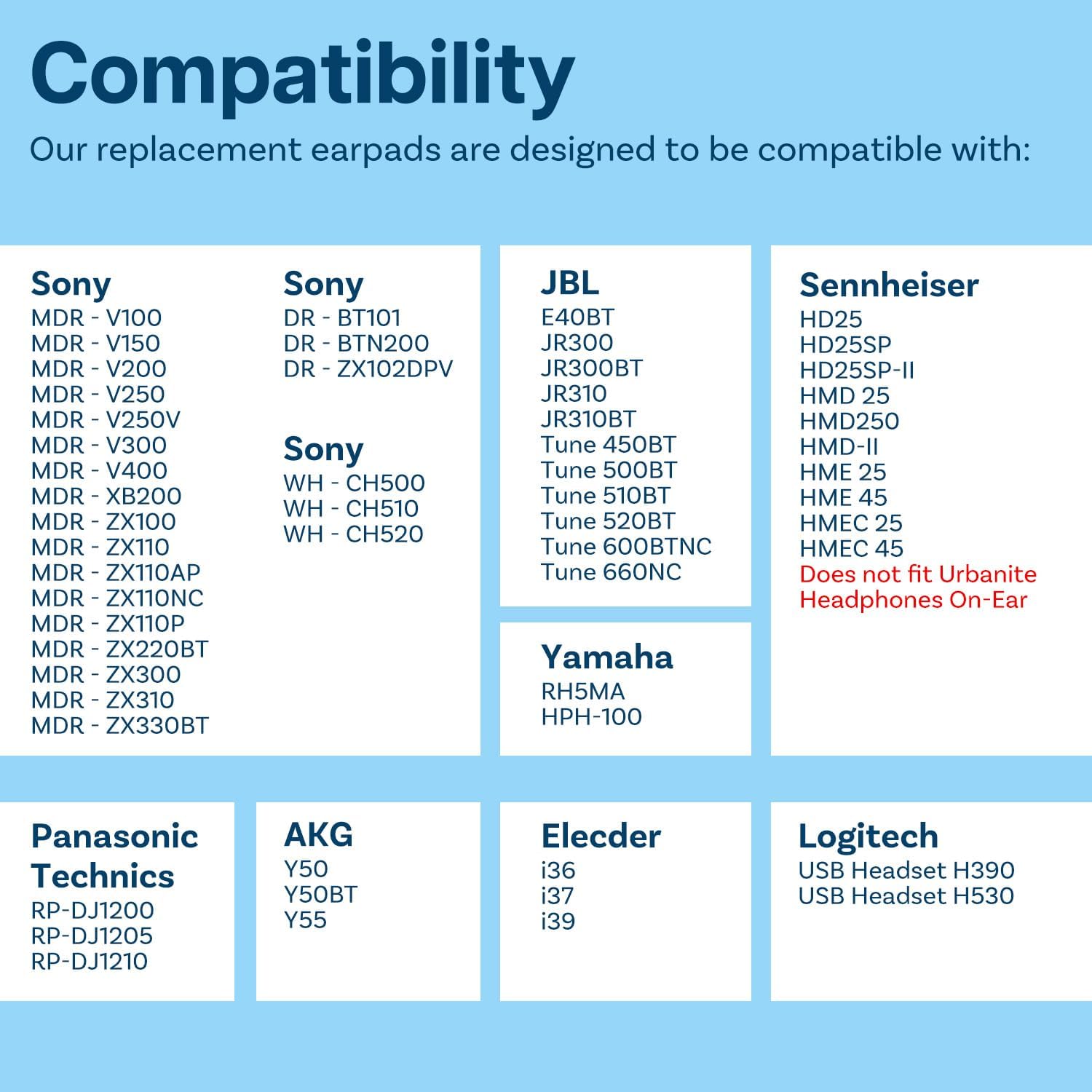 Compatibility

Our replacement earpads are designed to be compatible with:

Sony
MDR - V100
MDR - V150
MDR - V200
MDR - V250
MDR - V250V
MDR - V300
MDR - V400
MDR - XB200
MDR - ZX100
MDR - ZX110
MDR - ZX110AP
MDR - ZX110NC
MDR - ZX110P
MDR - ZX220BT
MDR - ZX300
MDR - ZX310
MDR - ZX330BT

Sony
DR - BT101
DR - BTN200
DR - ZX102DPV

Sony
WH - CH500
WH - CH510
WH - CH520

JBL
E40BT
JR300
JR300BT
JR310
JR310BT
Tune 450BT
Tune 500BT
Tune 510BT
Tune 520BT
Tune 600BTNC
Tune 660NC

Yamaha
RH5MA
HPH-100

Sennheiser
HD25
HD25SP
HD25SP-II
HMD 25
HMD250
HMD-II
HME 25
HME 45
HMEC 25
HMEC 45
Does not fit Urbanite Headphones On-Ear

Panasonic Technics
RP-DJ1200
RP-DJ1205
RP-DJ1210

AKG
Y50
Y50BT
Y55

Elecder
i36
i37
i39

Logitech
USB Headset H390
USB Headset H530